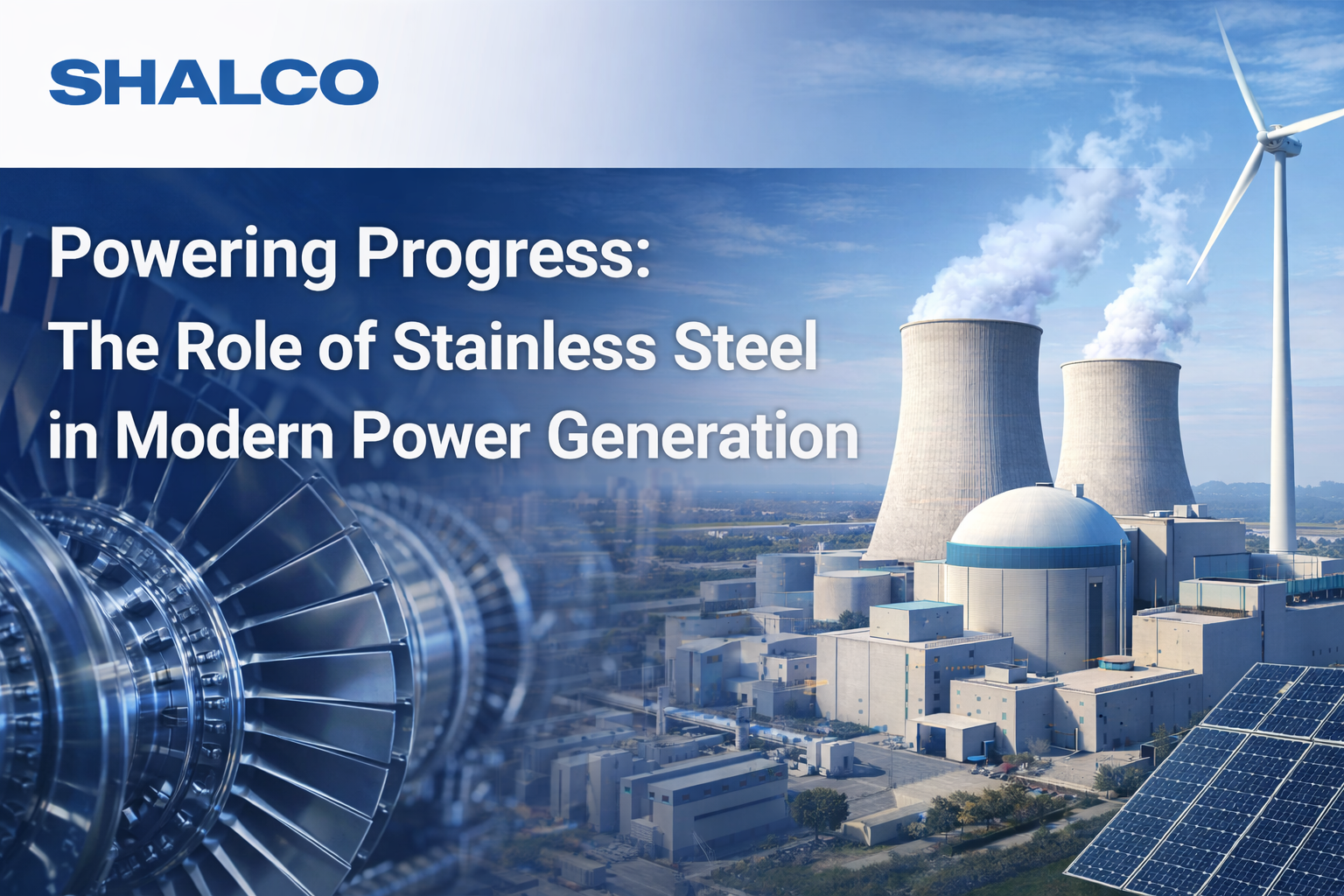 SHALCO

Powering Progress:
The Role of Stainless Steel
in Modern Power Generation